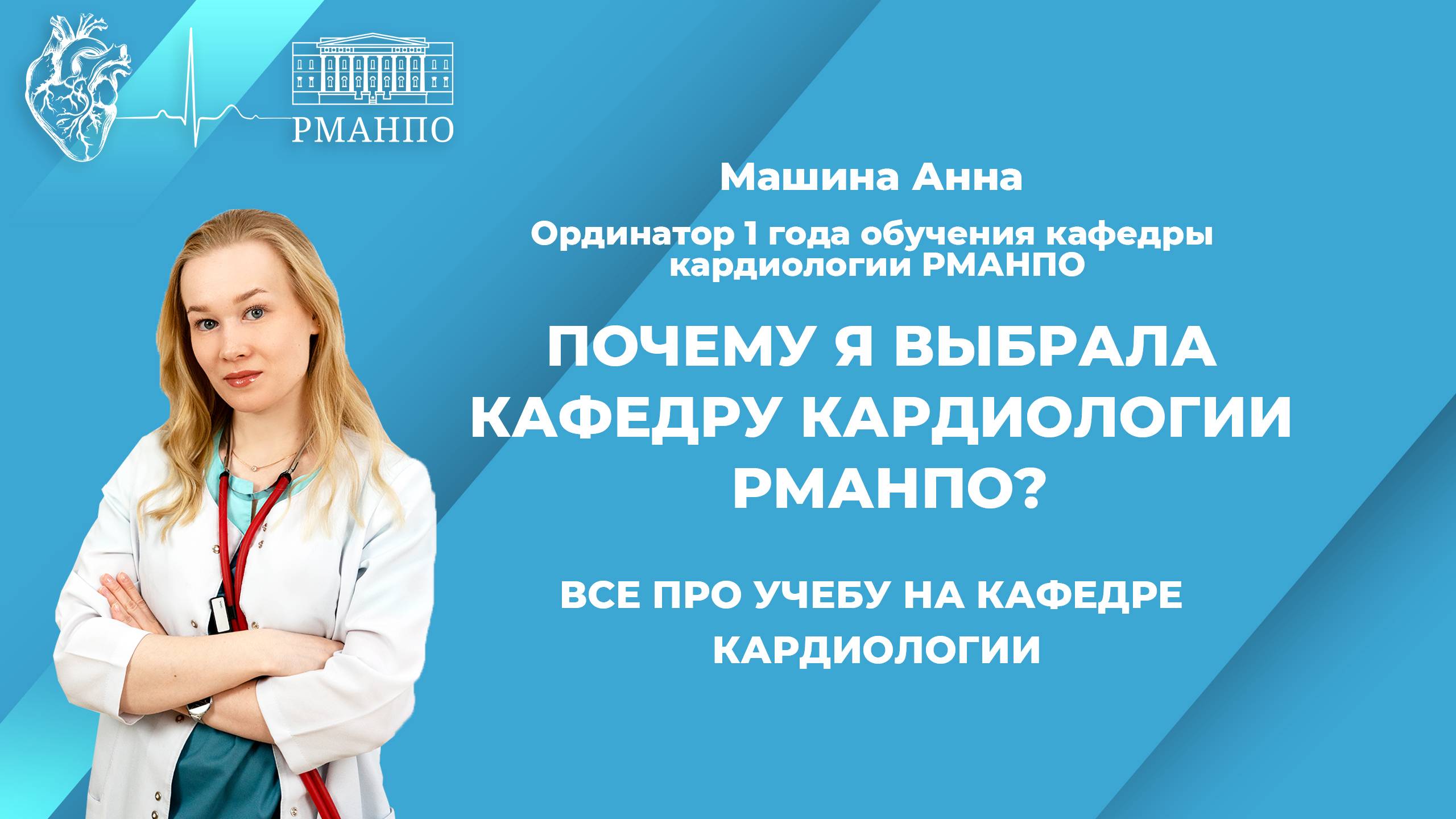 РМАНПО

Машина Анна

Ординатор 1 года обучения кафедры кардиологии РМАНПО

ПОЧЕМУ Я ВЫБРАЛА КАФЕДРУ КАРДИОЛОГИИ РМАНПО?

ВСЕ ПРО УЧЕБУ НА КАФЕДРЕ КАРДИОЛОГИИ